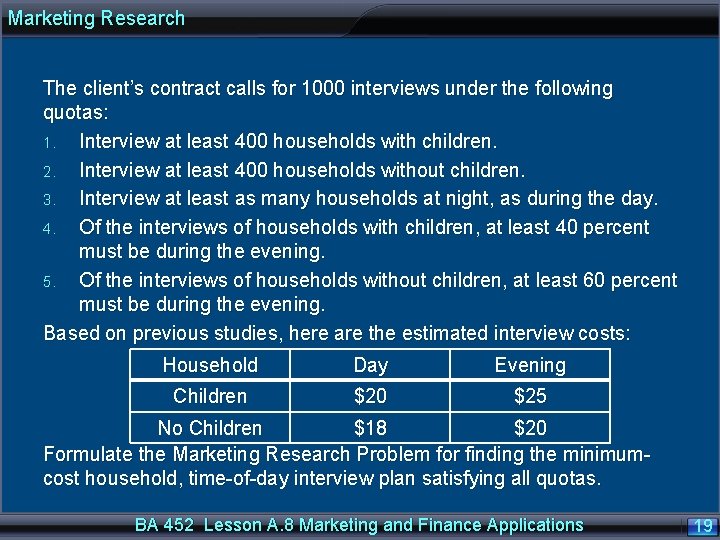 Marketing Research

The client's contract calls for 1000 interviews under the following quotas:

1. Interview at least 400 households with children.
2. Interview at least 400 households without children.
3. Interview at least as many households at night, as during the day.
4. Of the interviews of households with children, at least 40 percent must be during the evening.
5. Of the interviews of households without children, at least 60 percent must be during the evening.

Based on previous studies, here are the estimated interview costs:

| Household | Day | Evening |
|---|---|---|
| Children | \$20 | \$25 |
| No Children | \$18 | \$20 |

Formulate the Marketing Research Problem for finding the minimum-cost household, time-of-day interview plan satisfying all quotas.

BA 452 Lesson A.8 Marketing and Finance Applications

19